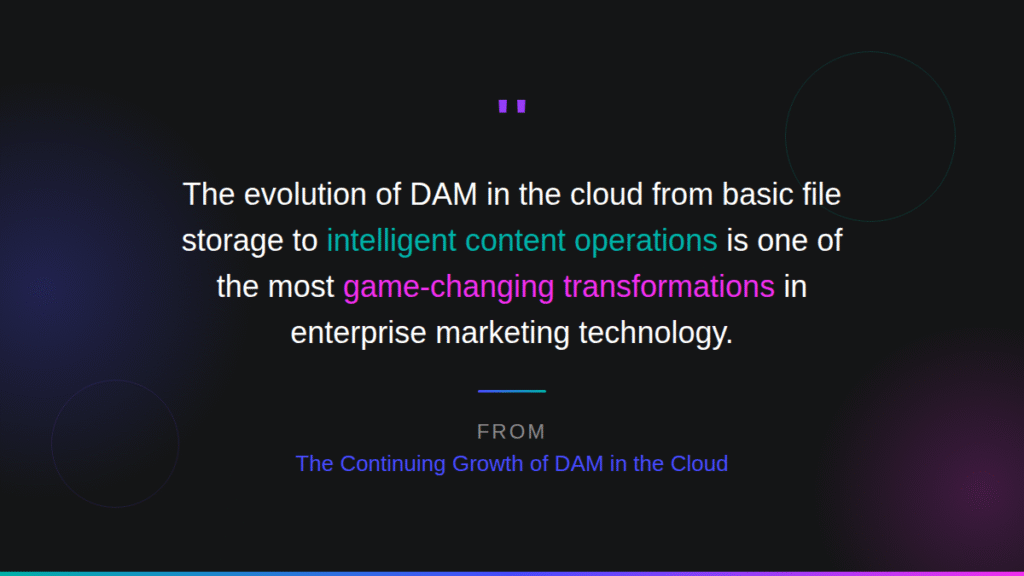 "

The evolution of DAM in the cloud from basic file storage to intelligent content operations is one of the most game-changing transformations in enterprise marketing technology.

FROM

The Continuing Growth of DAM in the Cloud